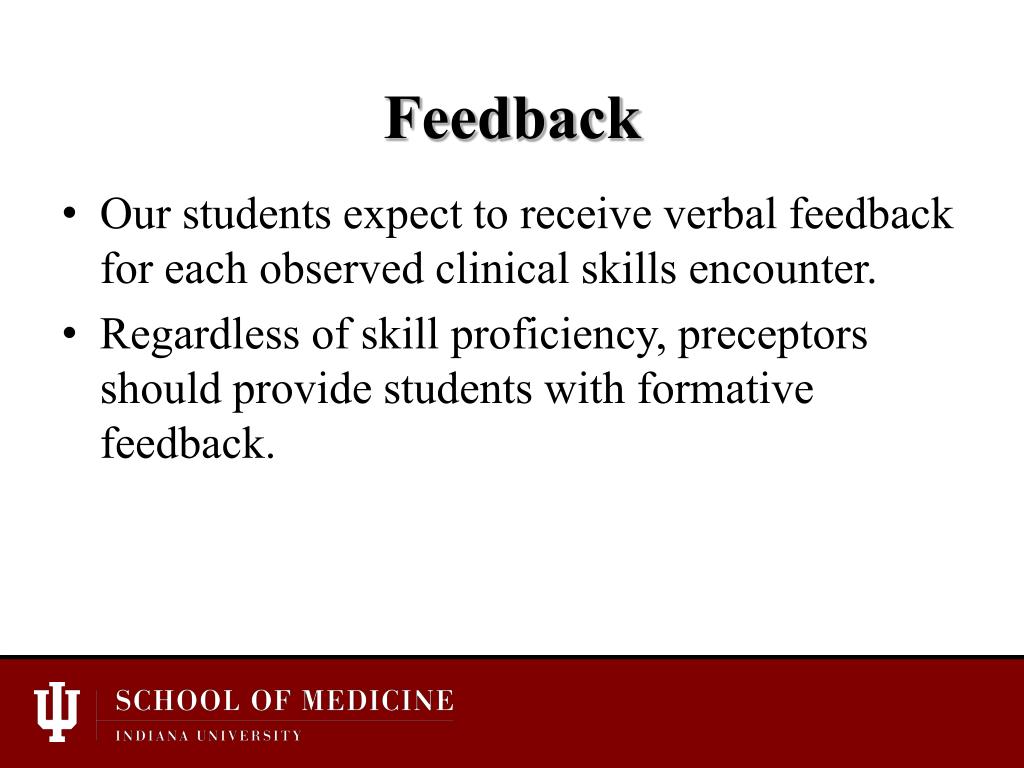 Feedback

• Our students expect to receive verbal feedback for each observed clinical skills encounter.
• Regardless of skill proficiency, preceptors should provide students with formative feedback.

SCHOOL OF MEDICINE
INDIANA UNIVERSITY